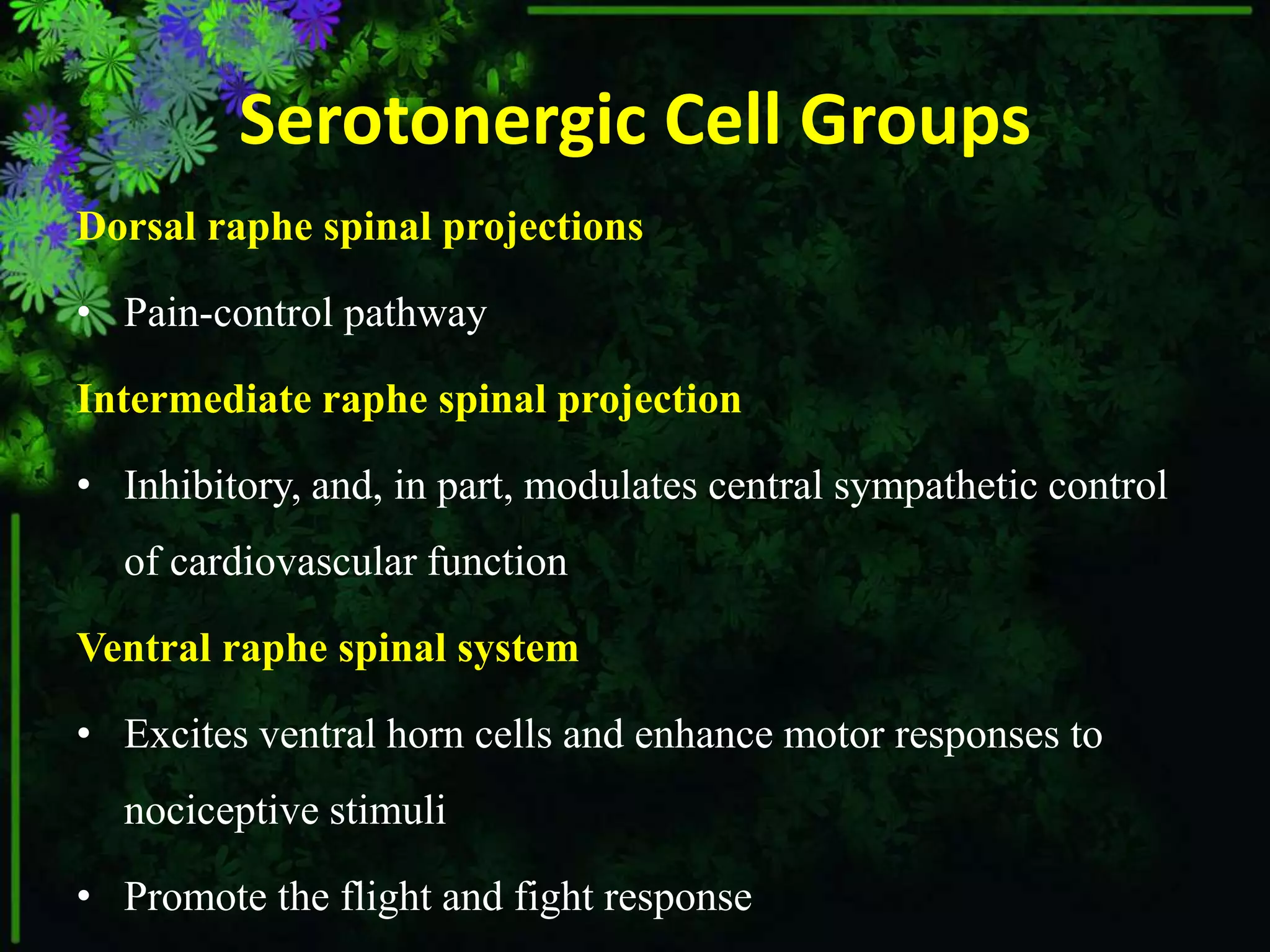 Serotonergic Cell Groups

Dorsal raphe spinal projections

• Pain-control pathway

Intermediate raphe spinal projection

• Inhibitory, and, in part, modulates central sympathetic control of cardiovascular function

Ventral raphe spinal system

• Excites ventral horn cells and enhance motor responses to nociceptive stimuli

• Promote the flight and fight response